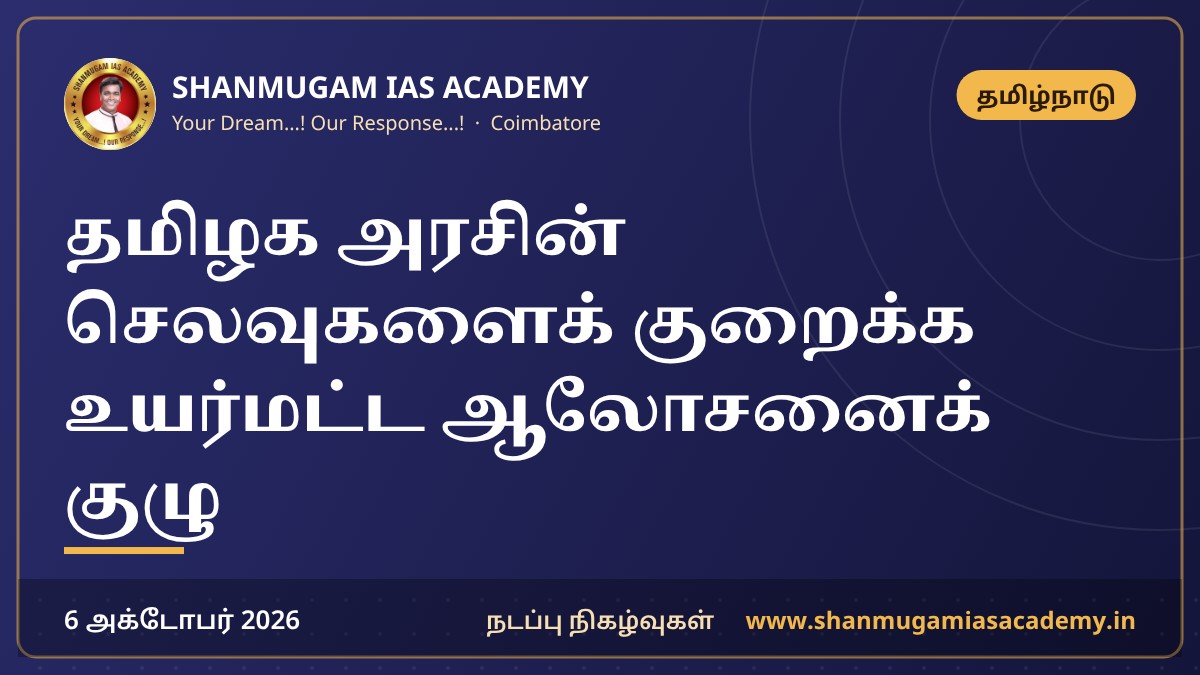 SHANMUGAM IAS ACADEMY
Your Dream...! Our Response...! · Coimbatore

தமிழ்நாடு

தமிழக அரசின் செலவுகளைக் குறைக்க உயர்மட்ட ஆலோசனைக் குழு

6 அக்டோபர் 2026

நடப்பு நிகழ்வுகள்

www.shanmugamiasacademy.in